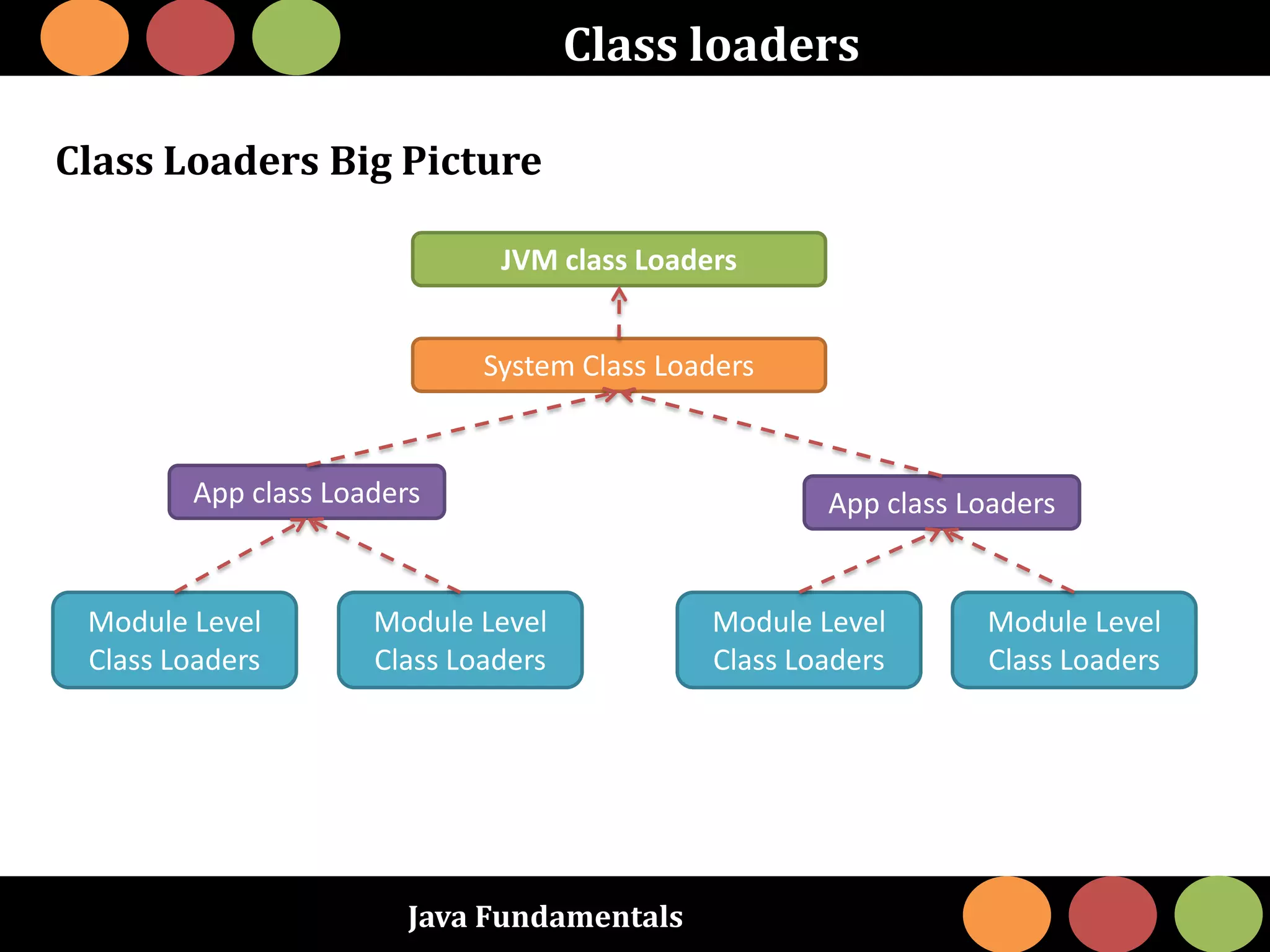 Class loaders

Class Loaders Big Picture

JVM class Loaders

System Class Loaders

App class Loaders

App class Loaders

Module Level Class Loaders

Module Level Class Loaders

Module Level Class Loaders

Module Level Class Loaders

Java Fundamentals